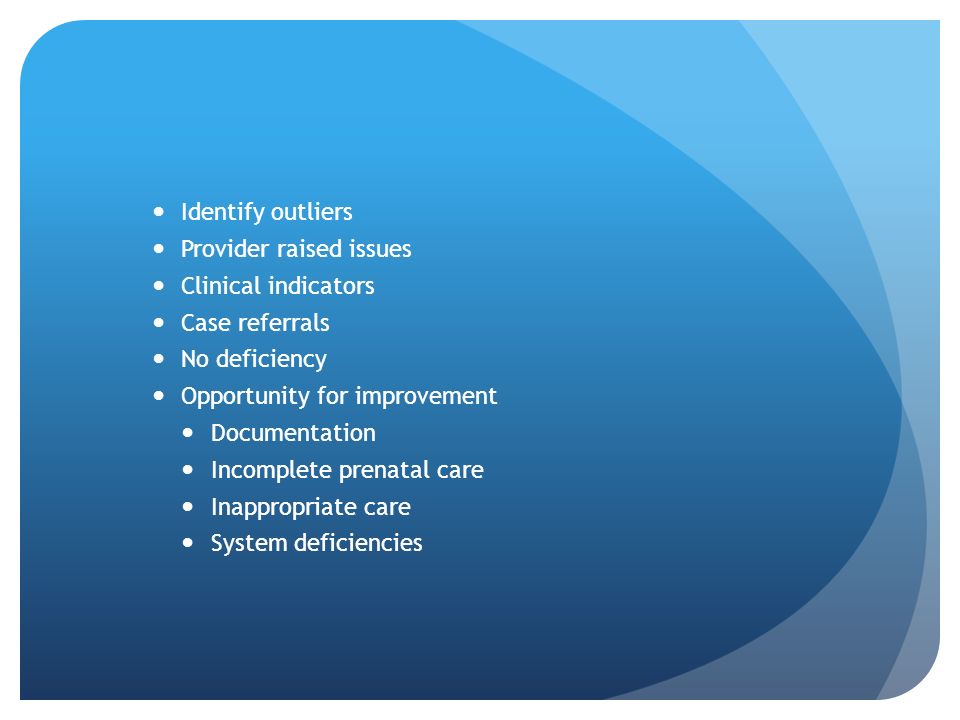 - Identify outliers
- Provider raised issues
- Clinical indicators
- Case referrals
- No deficiency
- Opportunity for improvement
  - Documentation
  - Incomplete prenatal care
  - Inappropriate care
  - System deficiencies